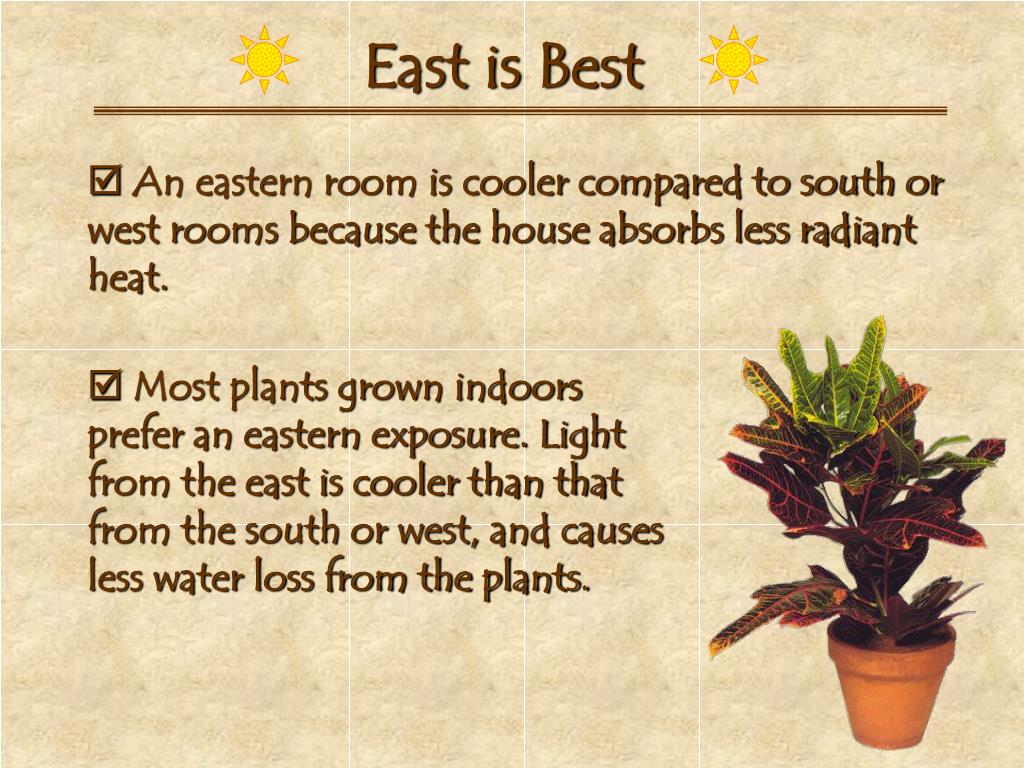 East is Best

☑ An eastern room is cooler compared to south or west rooms because the house absorbs less radiant heat.

☑ Most plants grown indoors prefer an eastern exposure. Light from the east is cooler than that from the south or west, and causes less water loss from the plants.